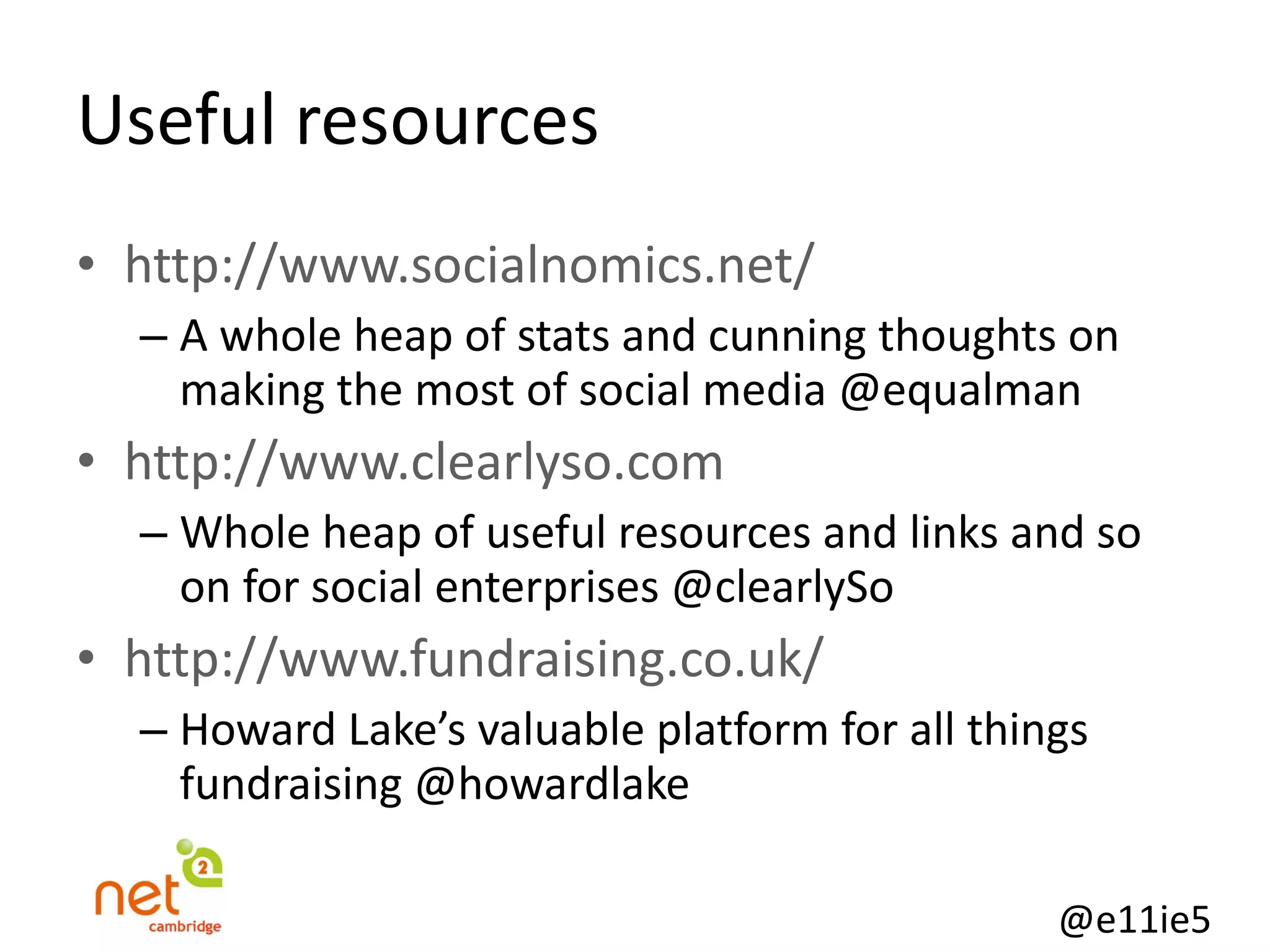 Useful resources

• http://www.socialnomics.net/
– A whole heap of stats and cunning thoughts on making the most of social media @equalman

• http://www.clearlyso.com
– Whole heap of useful resources and links and so on for social enterprises @clearlySo

• http://www.fundraising.co.uk/
– Howard Lake's valuable platform for all things fundraising @howardlake

net 2 cambridge

@e11ie5